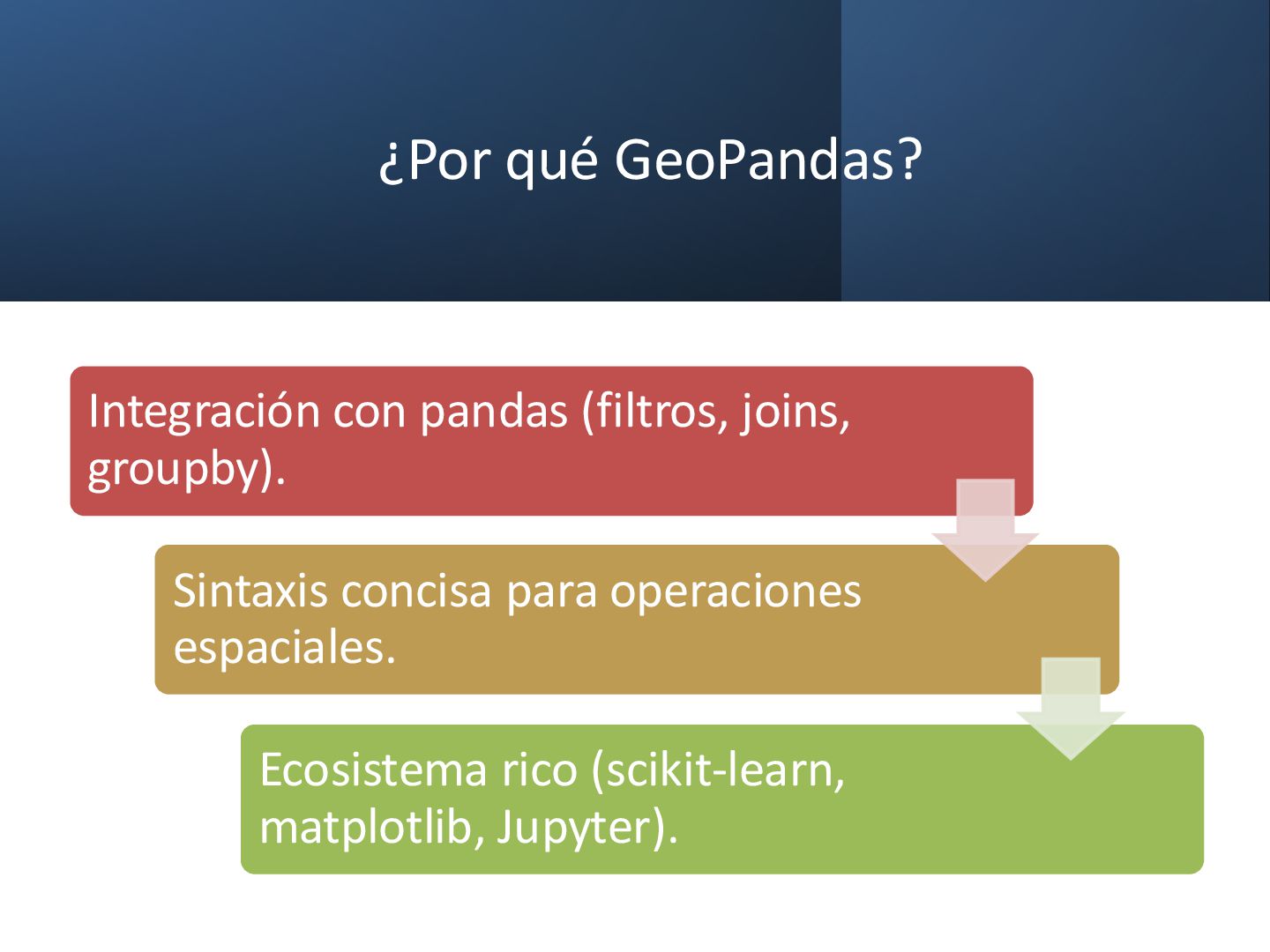 ¿Por qué GeoPandas?

Integración con pandas (filtros, joins, groupby).

Sintaxis concisa para operaciones espaciales.

Ecosistema rico (scikit-learn, matplotlib, Jupyter).